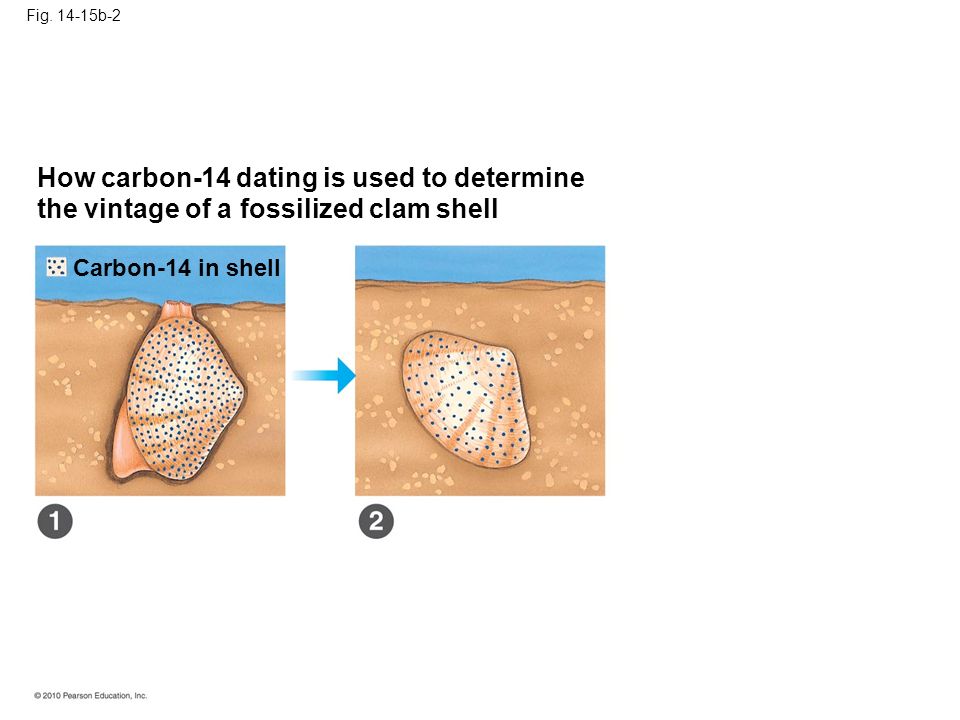 Fig. 14-15b-2

How carbon-14 dating is used to determine the vintage of a fossilized clam shell

Carbon-14 in shell

1

2

© 2010 Pearson Education, Inc.